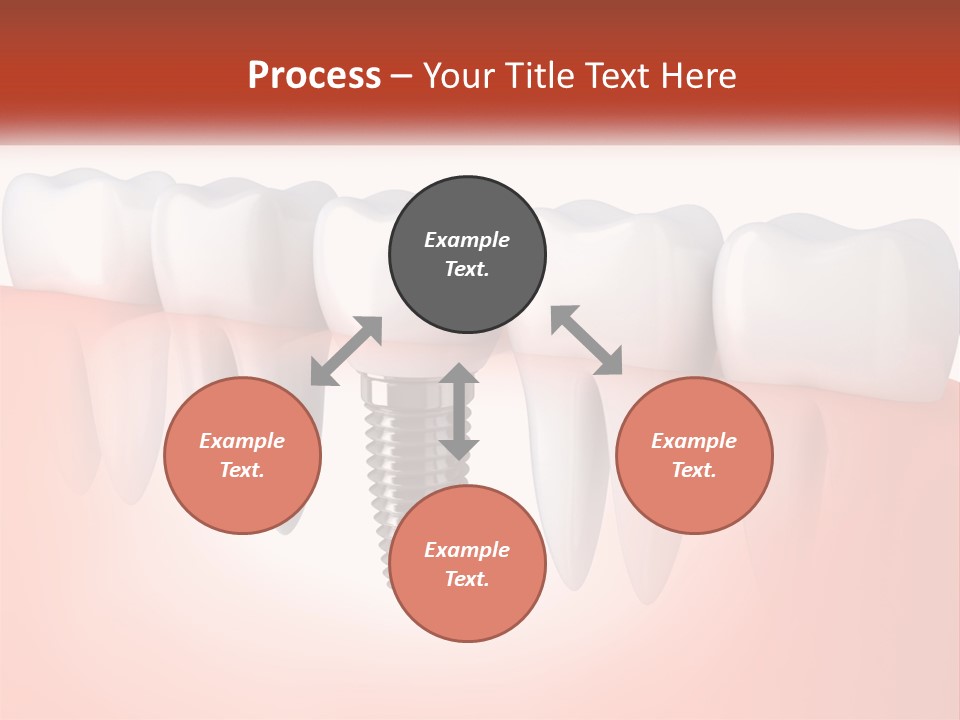 Process – Your Title Text Here

Example Text.

Example Text.

Example Text.

Example Text.